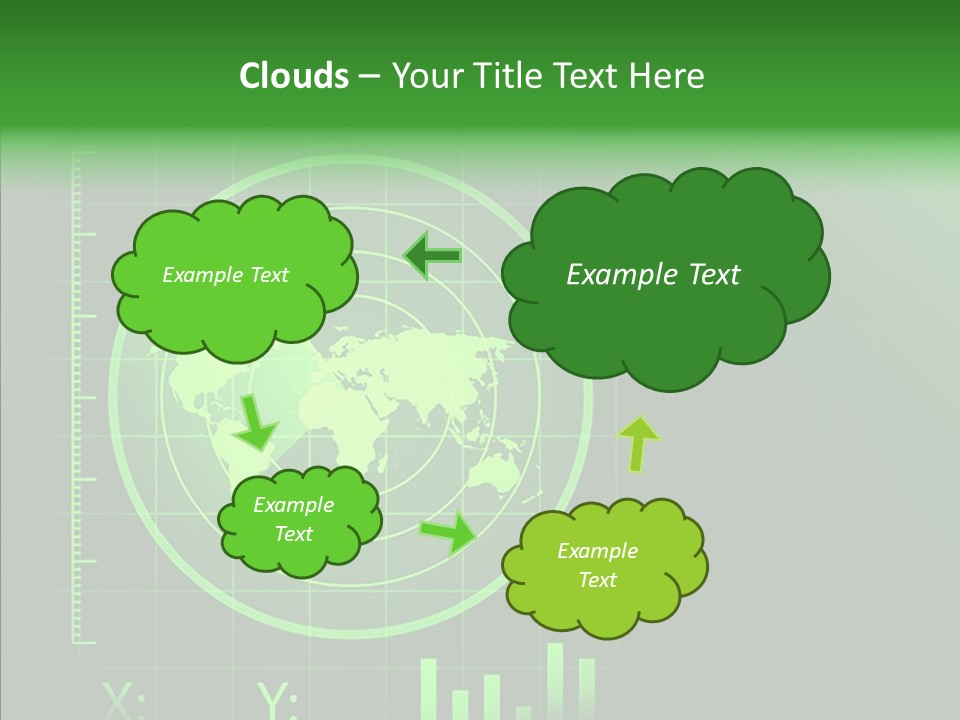 Clouds – Your Title Text Here

Example Text

Example Text

Example Text

Example Text

X:

Y: